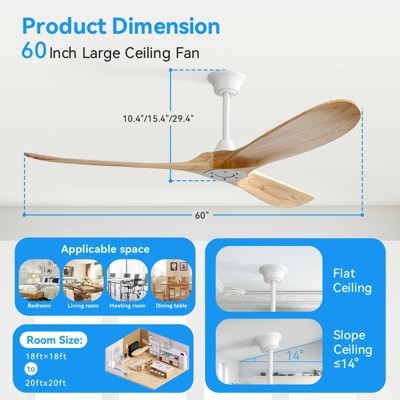 Product Dimension

60 Inch Large Ceiling Fan

10.4"/15.4"/29.4"

60"

Applicable space

Bedroom

Living room

Meeting room

Dining table

Room Size:

18ft×18ft

to

20ftx20ft

Flat Ceiling

14°

Slope Ceiling ≤14°